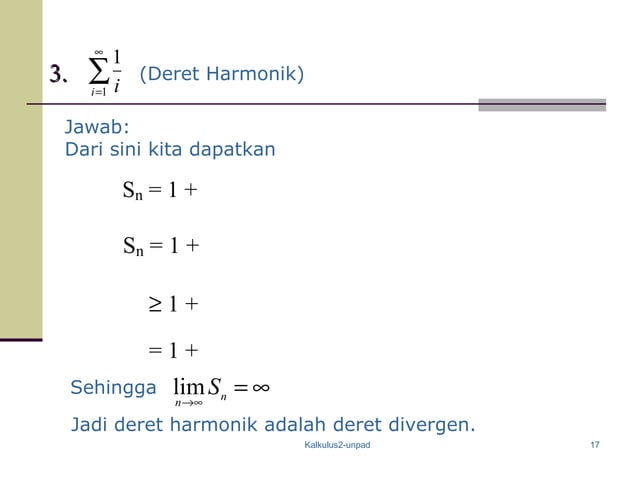 3. $\sum_{i=1}^{\infty} \frac{1}{i}$ (Deret Harmonik)

Jawab:
Dari sini kita dapatkan

$S_n = 1 +$

$S_n = 1 +$

$\geq 1 +$

$= 1 +$

Sehingga $\lim_{n \to \infty} S_n = \infty$

Jadi deret harmonik adalah deret divergen.

Kalkulus2-unpad

17